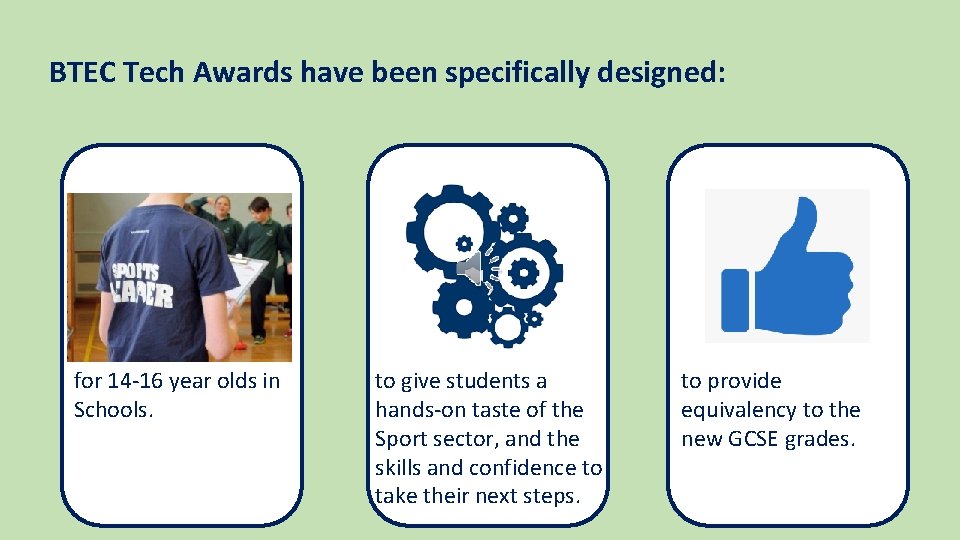 BTEC Tech Awards have been specifically designed:

SPORTS LEADER

for 14-16 year olds in Schools.

to give students a hands-on taste of the Sport sector, and the skills and confidence to take their next steps.

to provide equivalency to the new GCSE grades.